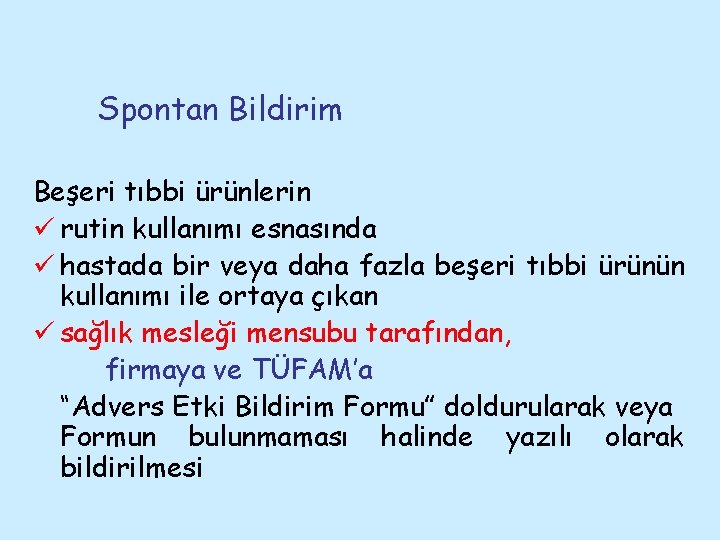 Spontan Bildirim

Beşeri tıbbi ürünlerin
✓ rutin kullanımı esnasında
✓ hastada bir veya daha fazla beşeri tıbbi ürünün kullanımı ile ortaya çıkan
✓ sağlık mesleği mensubu tarafından,
firmaya ve TÜFAM'a
"Advers Etki Bildirim Formu" doldurularak veya Formun bulunmaması halinde yazılı olarak bildirilmesi